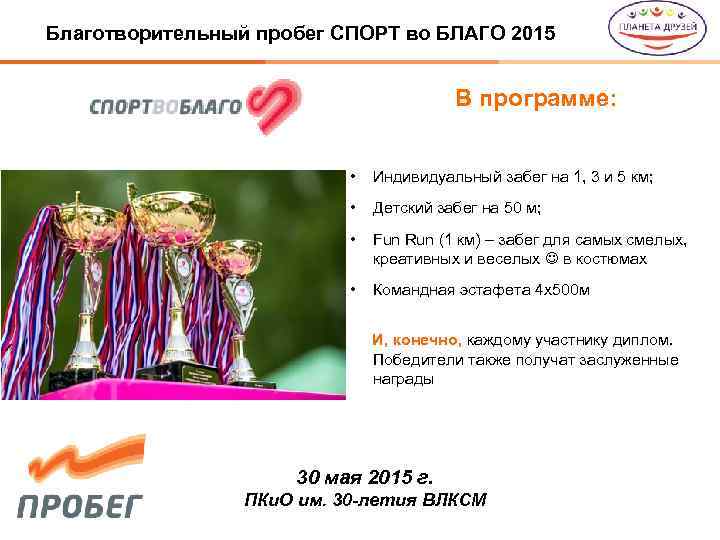 Благотворительный пробег СПОРТ во БЛАГО 2015

ПЛАНЕТА ДРУЗЕЙ

СПОРТВОБЛАГО

В программе:

• Индивидуальный забег на 1, 3 и 5 км;

• Детский забег на 50 м;

• Fun Run (1 км) – забег для самых смелых, креативных и веселых ☺ в костюмах

• Командная эстафета 4х500м

И, конечно, каждому участнику диплом. Победители также получат заслуженные награды

ПРОБЕГ

30 мая 2015 г.
ПКиО им. 30-летия ВЛКСМ